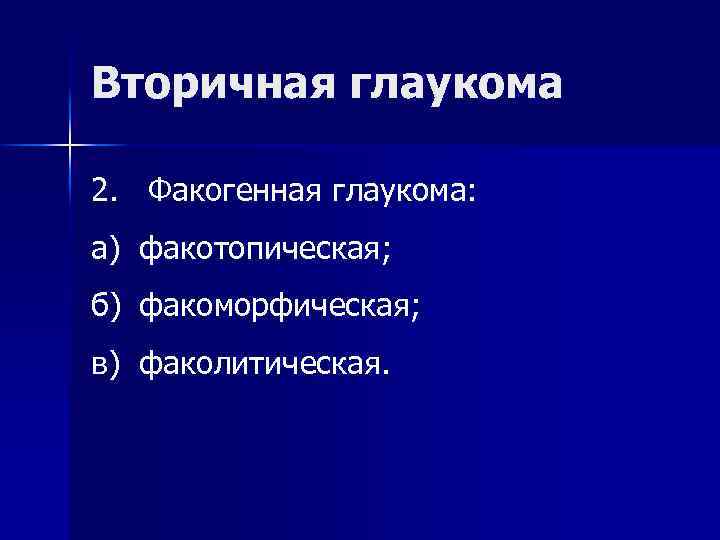 Вторичная глаукома

2. Факогенная глаукома:

а) факотопическая;

б) факоморфическая;

в) факолитическая.